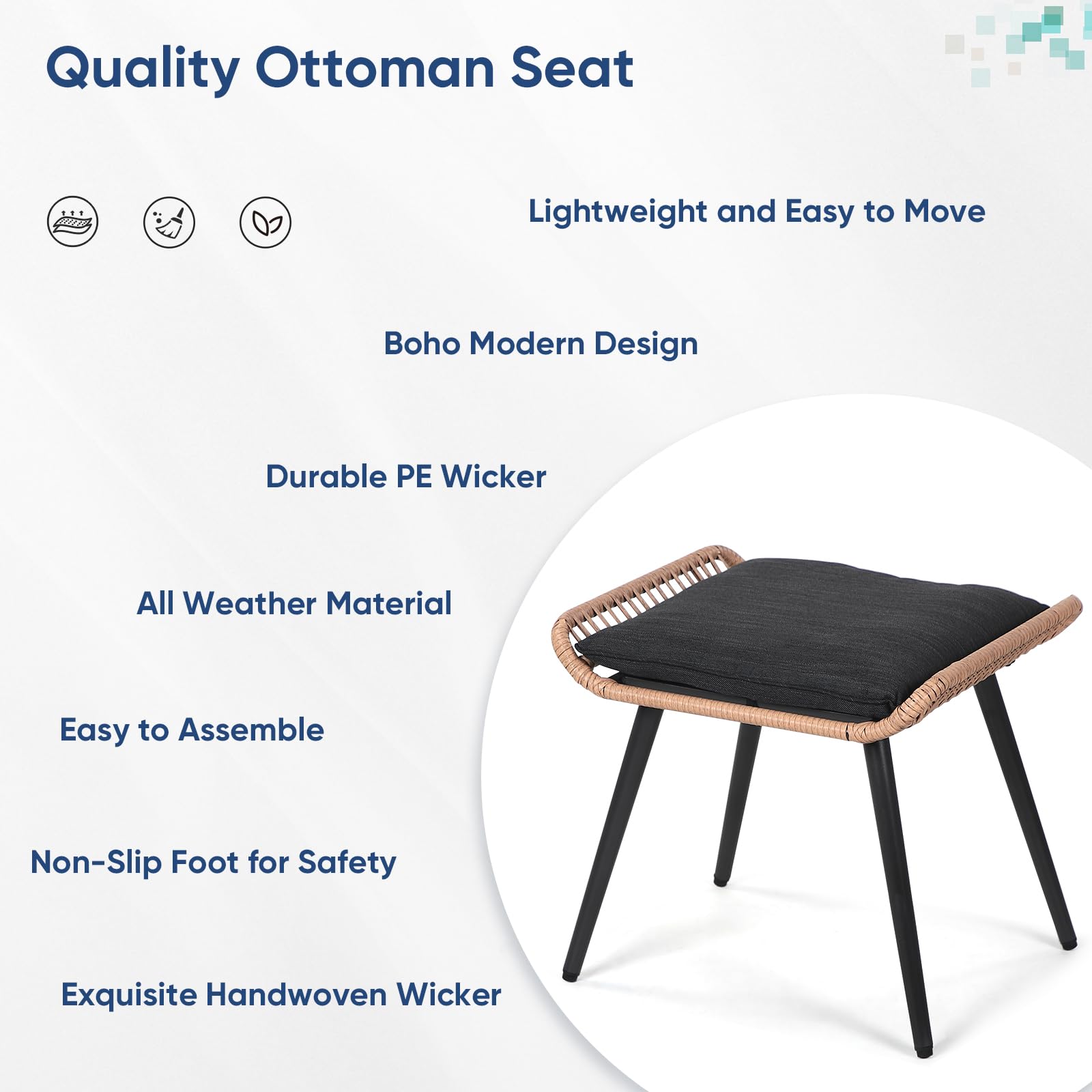 Quality Ottoman Seat

Lightweight and Easy to Move

Boho Modern Design

Durable PE Wicker

All Weather Material

Easy to Assemble

Non-Slip Foot for Safety

Exquisite Handwoven Wicker